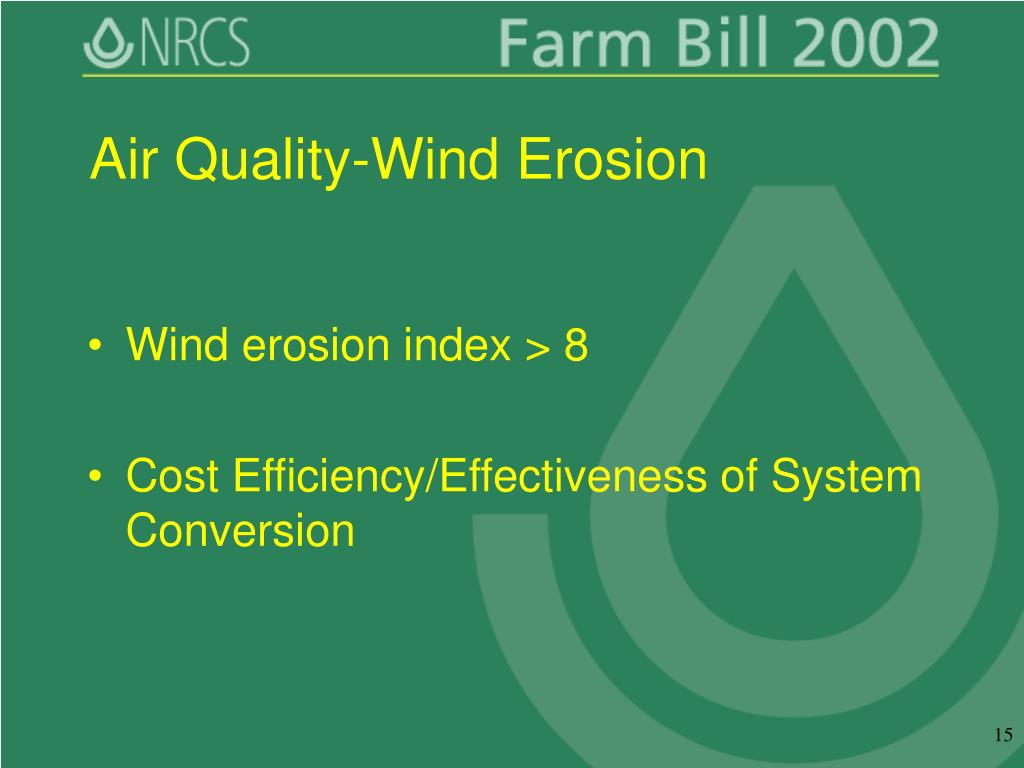 NRCS Farm Bill 2002

Air Quality-Wind Erosion

• Wind erosion index > 8

• Cost Efficiency/Effectiveness of System Conversion

15